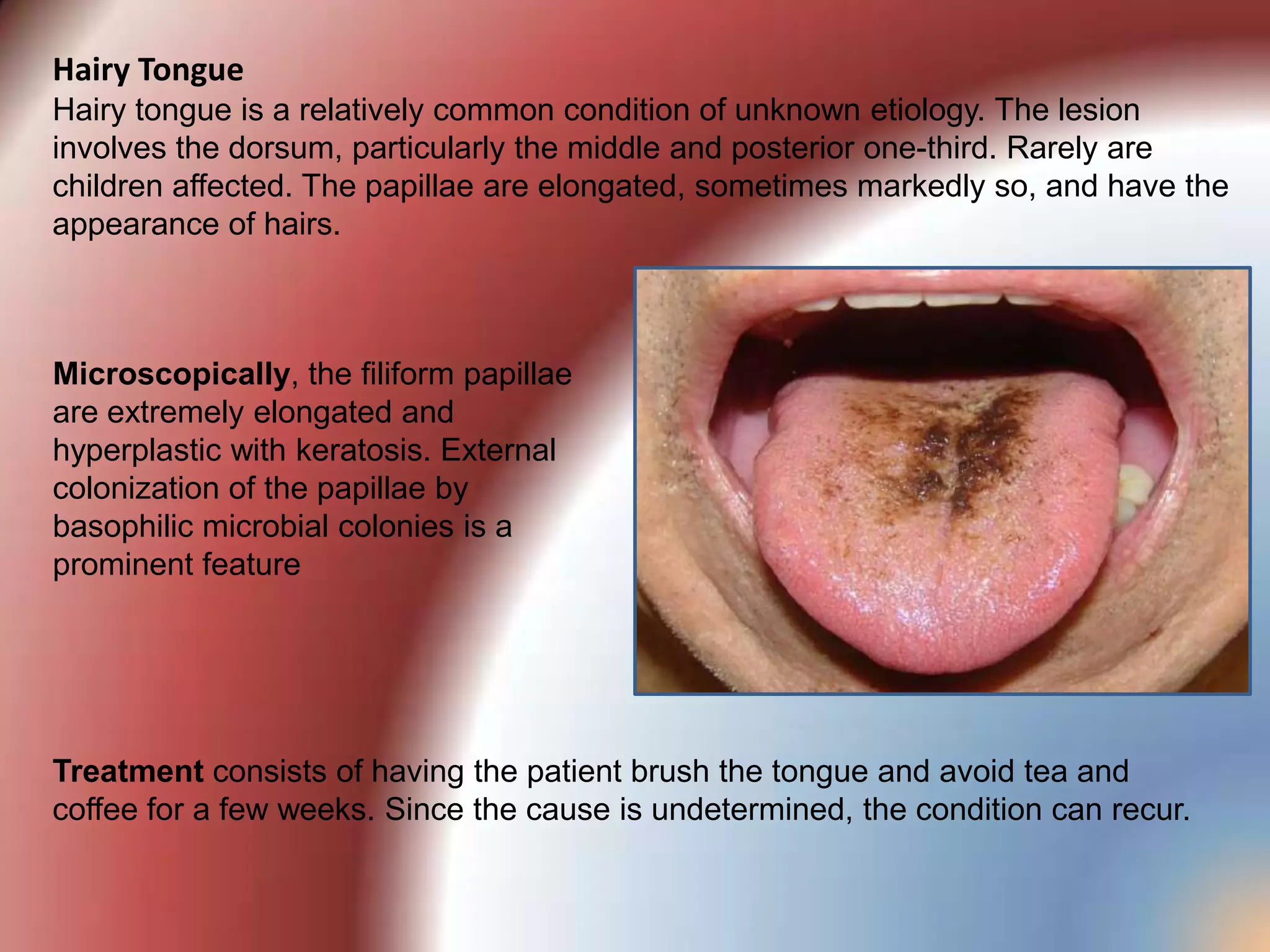 Hairy Tongue
Hairy tongue is a relatively common condition of unknown etiology. The lesion involves the dorsum, particularly the middle and posterior one-third. Rarely are children affected. The papillae are elongated, sometimes markedly so, and have the appearance of hairs.

Microscopically, the filiform papillae are extremely elongated and hyperplastic with keratosis. External colonization of the papillae by basophilic microbial colonies is a prominent feature

Treatment consists of having the patient brush the tongue and avoid tea and coffee for a few weeks. Since the cause is undetermined, the condition can recur.